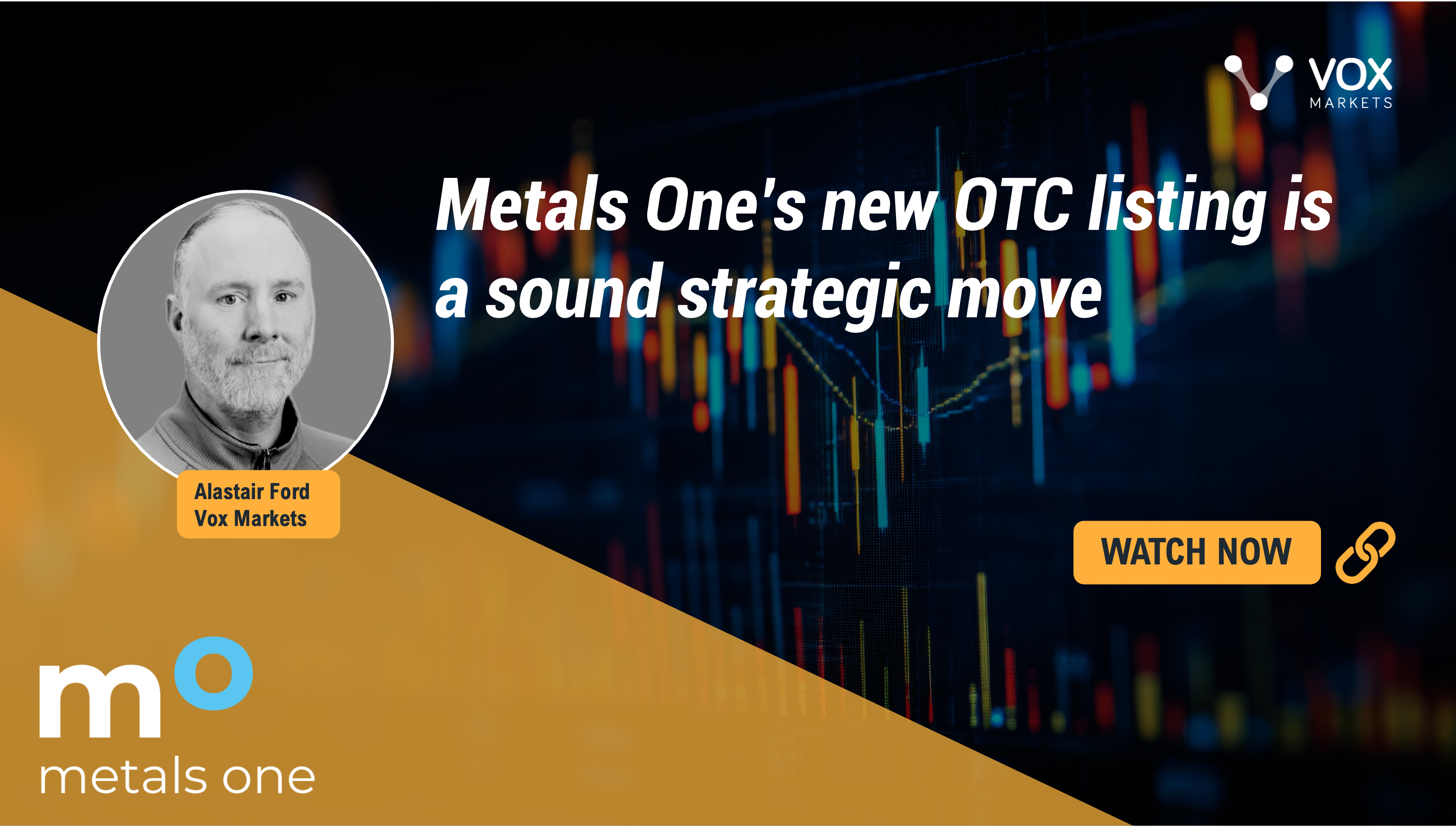 VOX
MARKETS

Metals One's new OTC listing is a sound strategic move

Alastair Ford
Vox Markets

WATCH NOW

mo
metals one